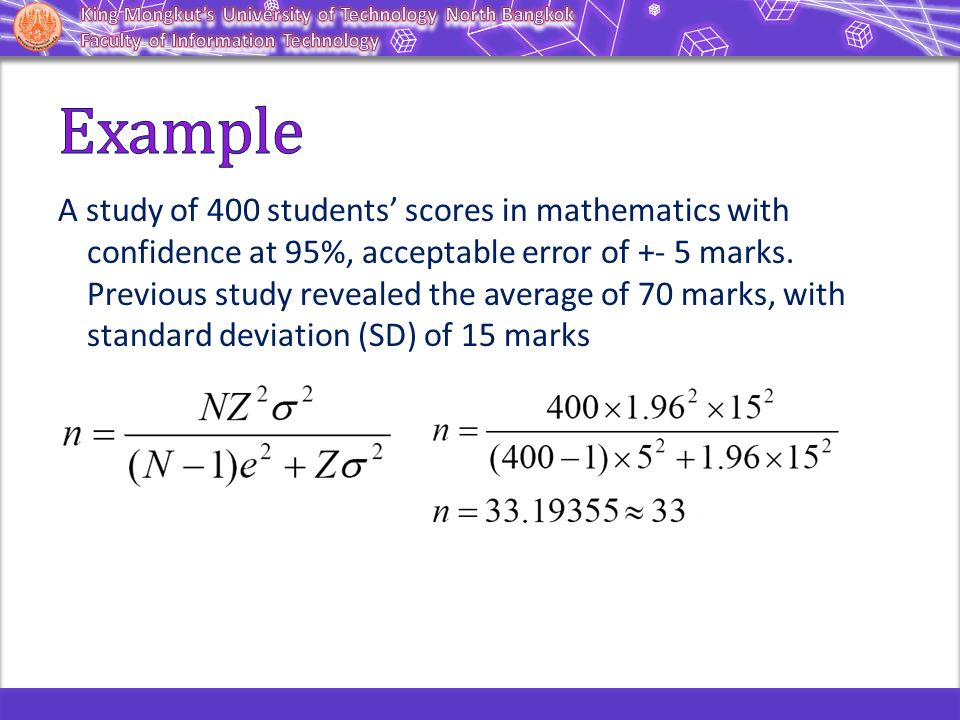 King Mongkut's University of Technology North Bangkok
Faculty of Information Technology

Example

A study of 400 students' scores in mathematics with confidence at 95%, acceptable error of +- 5 marks. Previous study revealed the average of 70 marks, with standard deviation (SD) of 15 marks

$n = \frac{NZ^2\sigma^2}{(N-1)e^2 + Z\sigma^2}$

$n = \frac{400 \times 1.96^2 \times 15^2}{(400-1) \times 5^2 + 1.96 \times 15^2}$

$n = 33.19355 \approx 33$